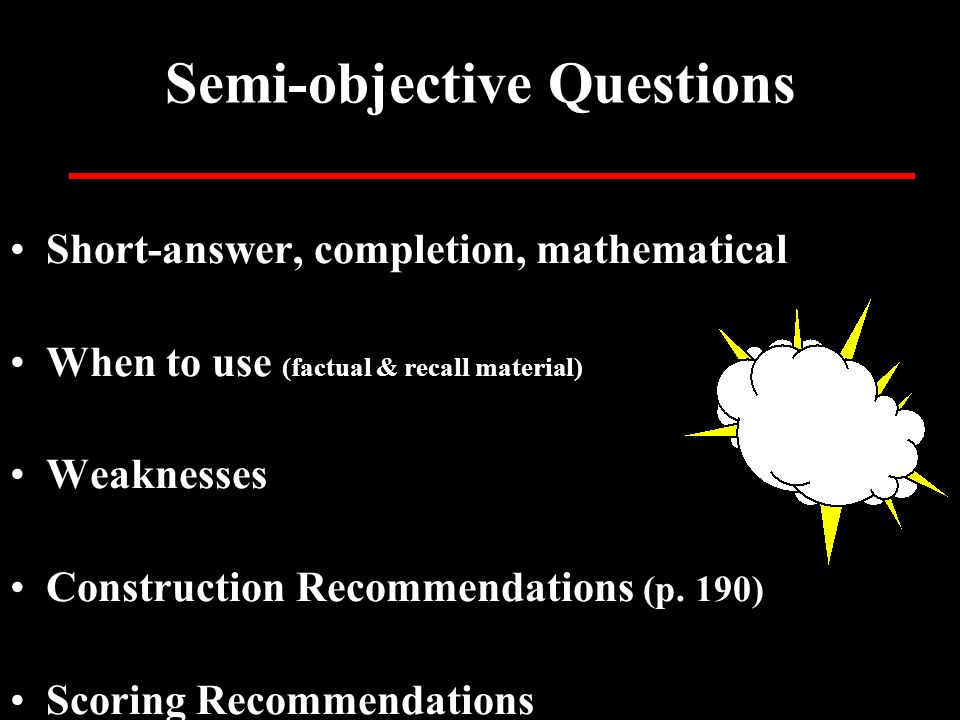 Semi-objective Questions

• Short-answer, completion, mathematical

• When to use (factual & recall material)

• Weaknesses

• Construction Recommendations (p. 190)

• Scoring Recommendations